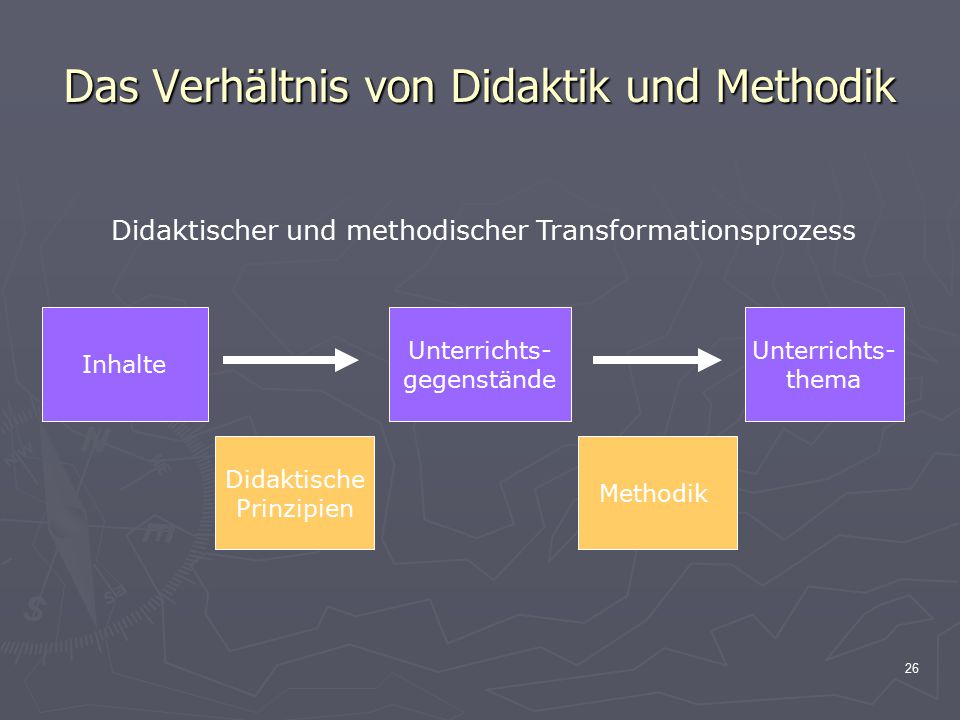 Das Verhältnis von Didaktik und Methodik

Didaktischer und methodischer Transformationsprozess

Inhalte

Unterrichts-gegenstände

Unterrichts-thema

Didaktische Prinzipien

Methodik

26